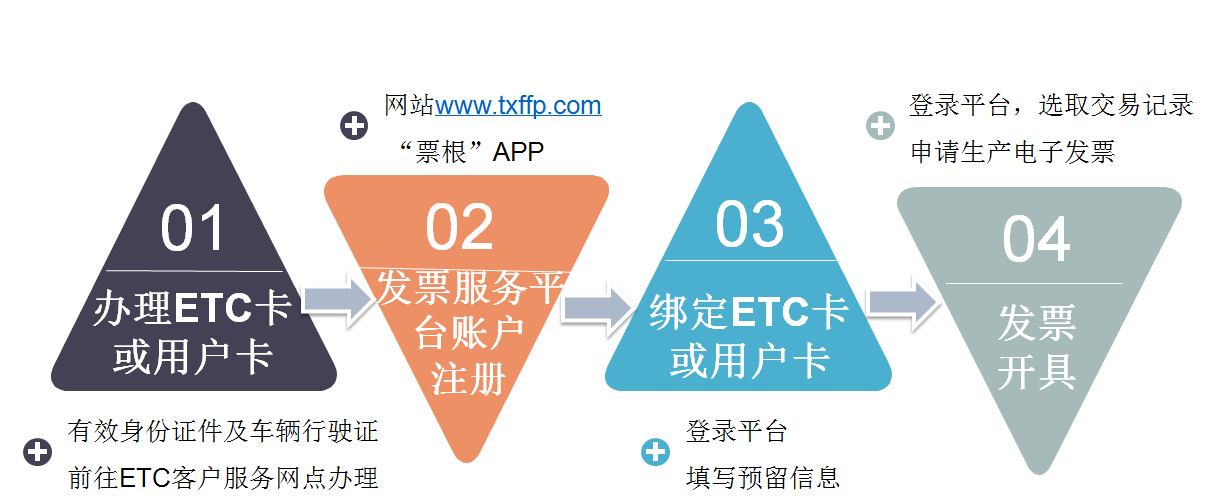 01
办理ETC卡或用户卡

有效身份证件及车辆行驶证
前往ETC客户服务网点办理

网站www.txffp.com
“票根”APP

02
发票服务平台账户注册

03
绑定ETC卡或用户卡

登录平台
填写预留信息

登录平台，选取交易记录
申请生产电子发票

04
发票开具